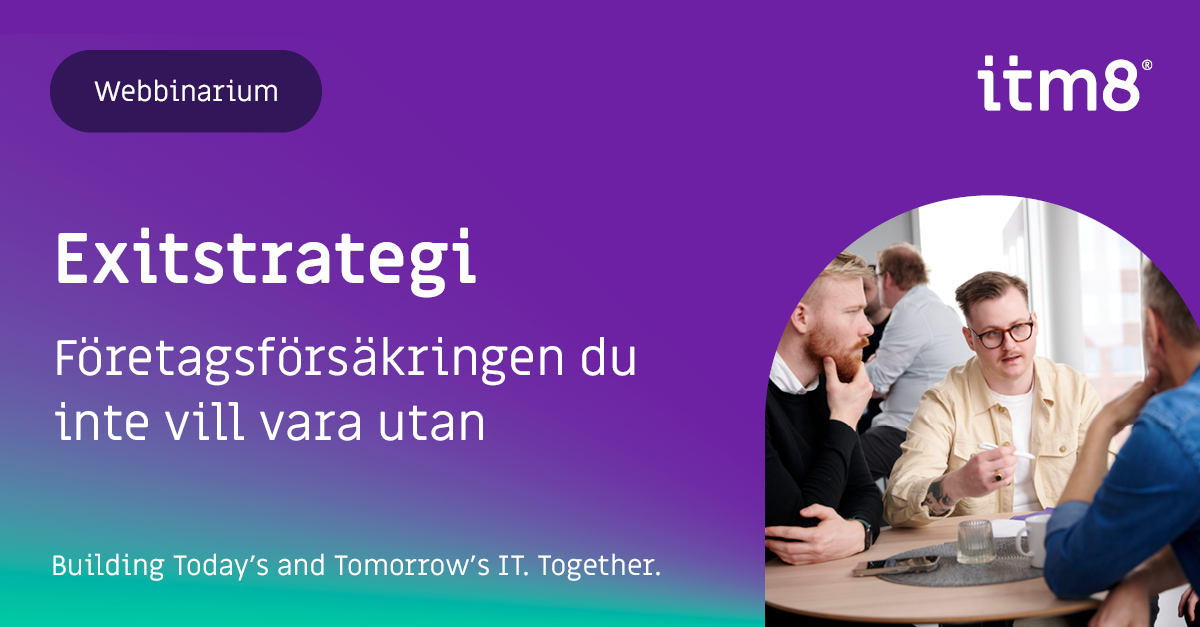 Webbinarium

itm8®

Exitstrategi

Företagsförsäkringen du inte vill vara utan

Building Today's and Tomorrow's IT. Together.